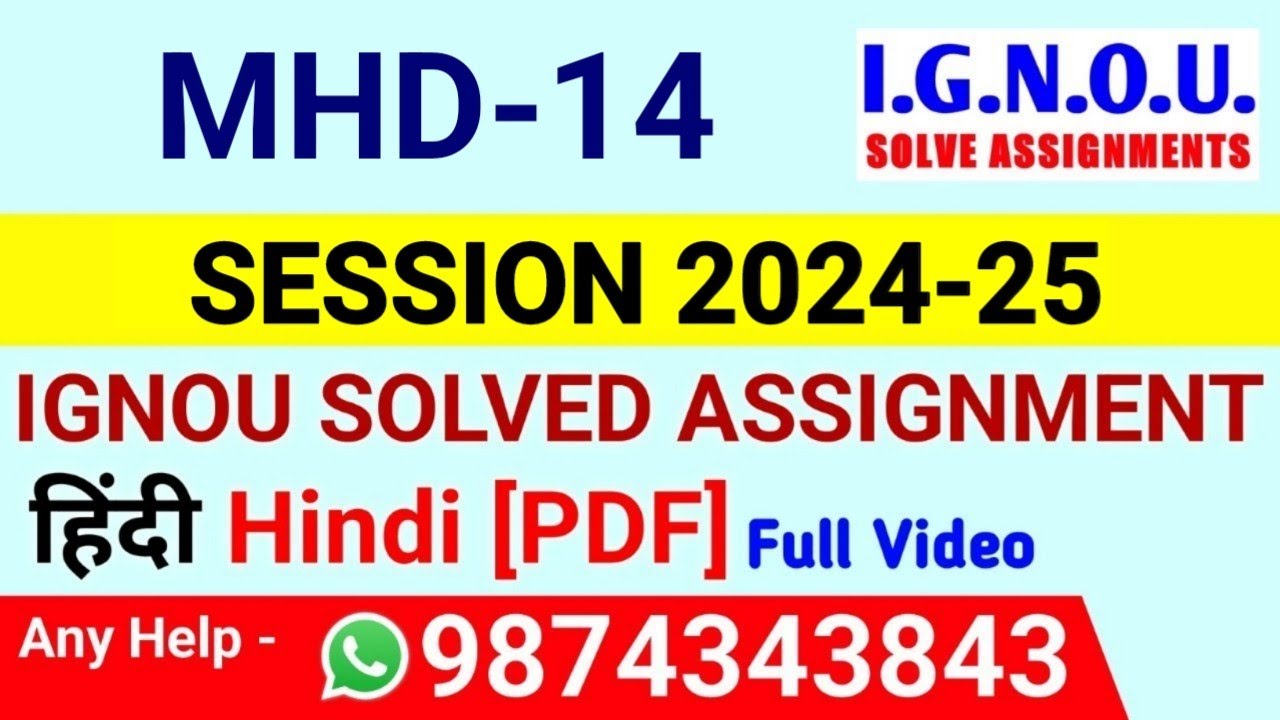 MHD-14

I.G.N.O.U.
SOLVE ASSIGNMENTS

SESSION 2024-25

IGNOU SOLVED ASSIGNMENT

हिंदी Hindi [PDF] Full Video

Any Help - 9874343843